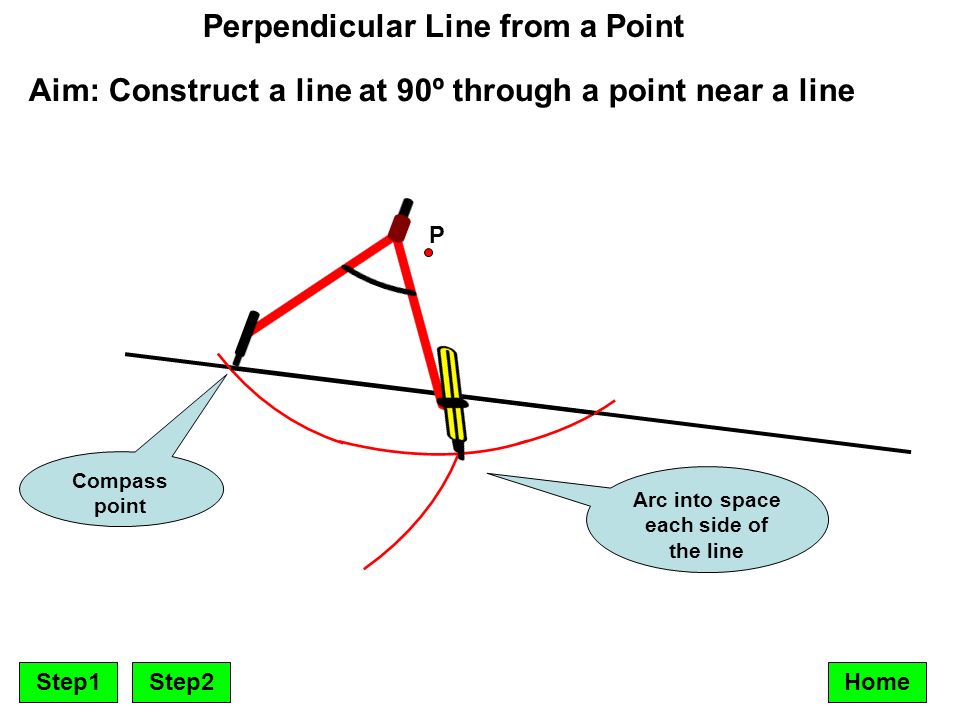 Perpendicular Line from a Point

Aim: Construct a line at 90º through a point near a line

P

Compass point

Arc into space each side of the line

Step1

Step2

Home